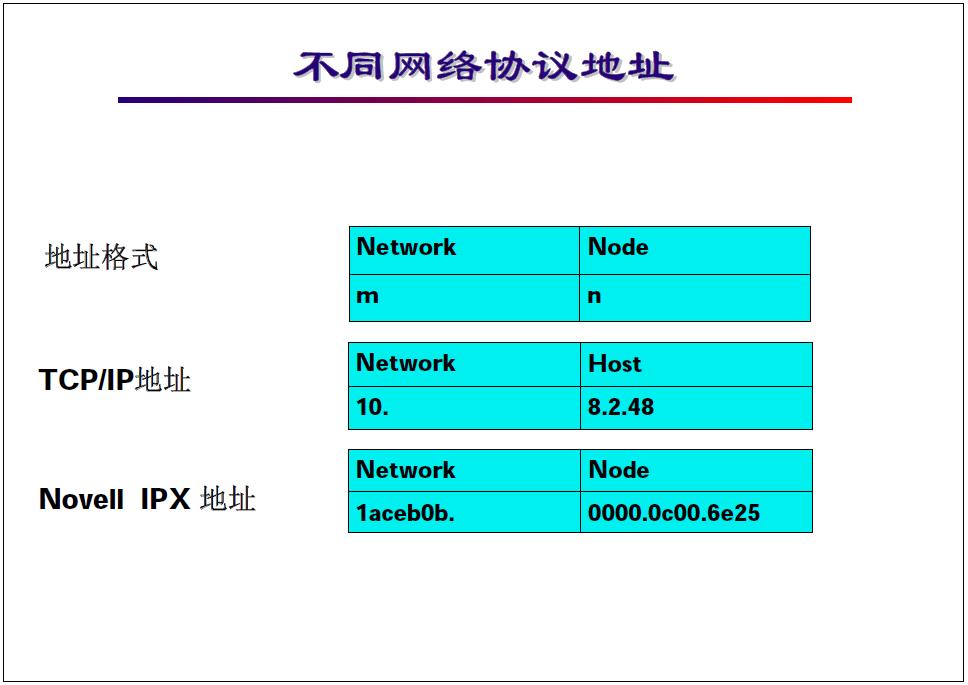 不同网络协议地址

地址格式

| Network | Node |
|---|---|
| m | n |

TCP/IP地址

| Network | Host |
|---|---|
| 10. | 8.2.48 |

Novell IPX 地址

| Network | Node |
|---|---|
| 1aceb0b. | 0000.0c00.6e25 |